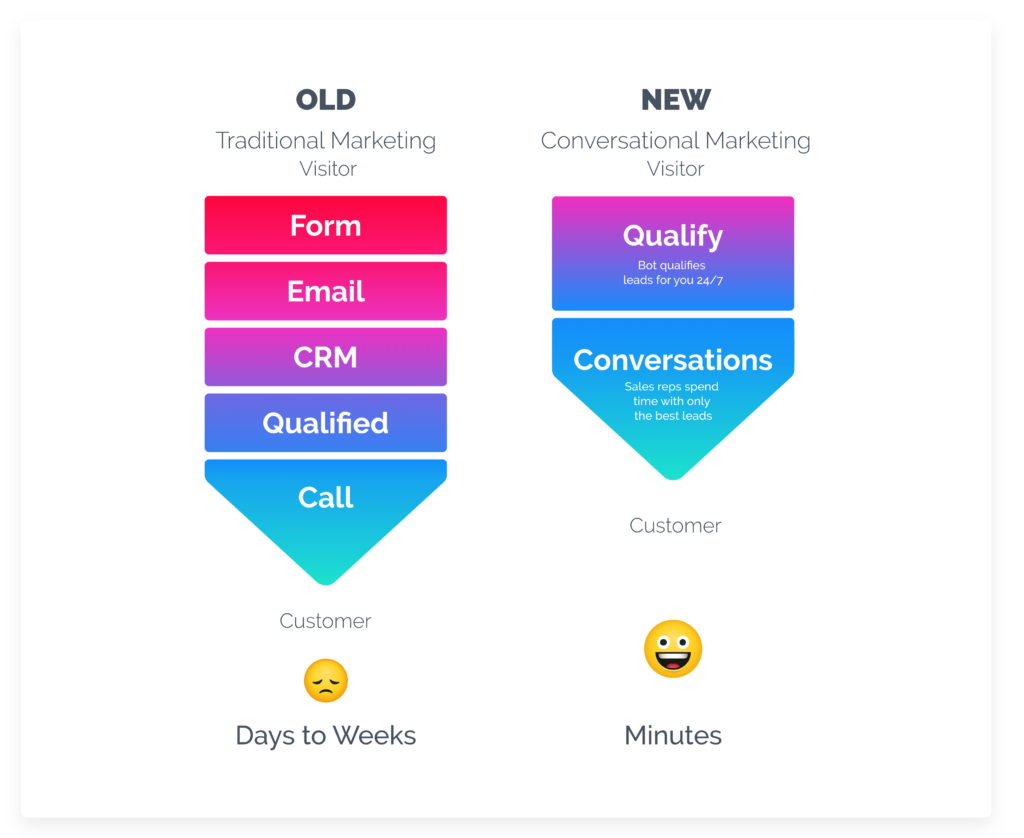 OLD
Traditional Marketing
Visitor

Form

Email

CRM

Qualified

Call

Customer

Days to Weeks

NEW
Conversational Marketing
Visitor

Qualify
Bot qualifies leads for you 24/7

Conversations
Sales reps spend time with only the best leads

Customer

Minutes